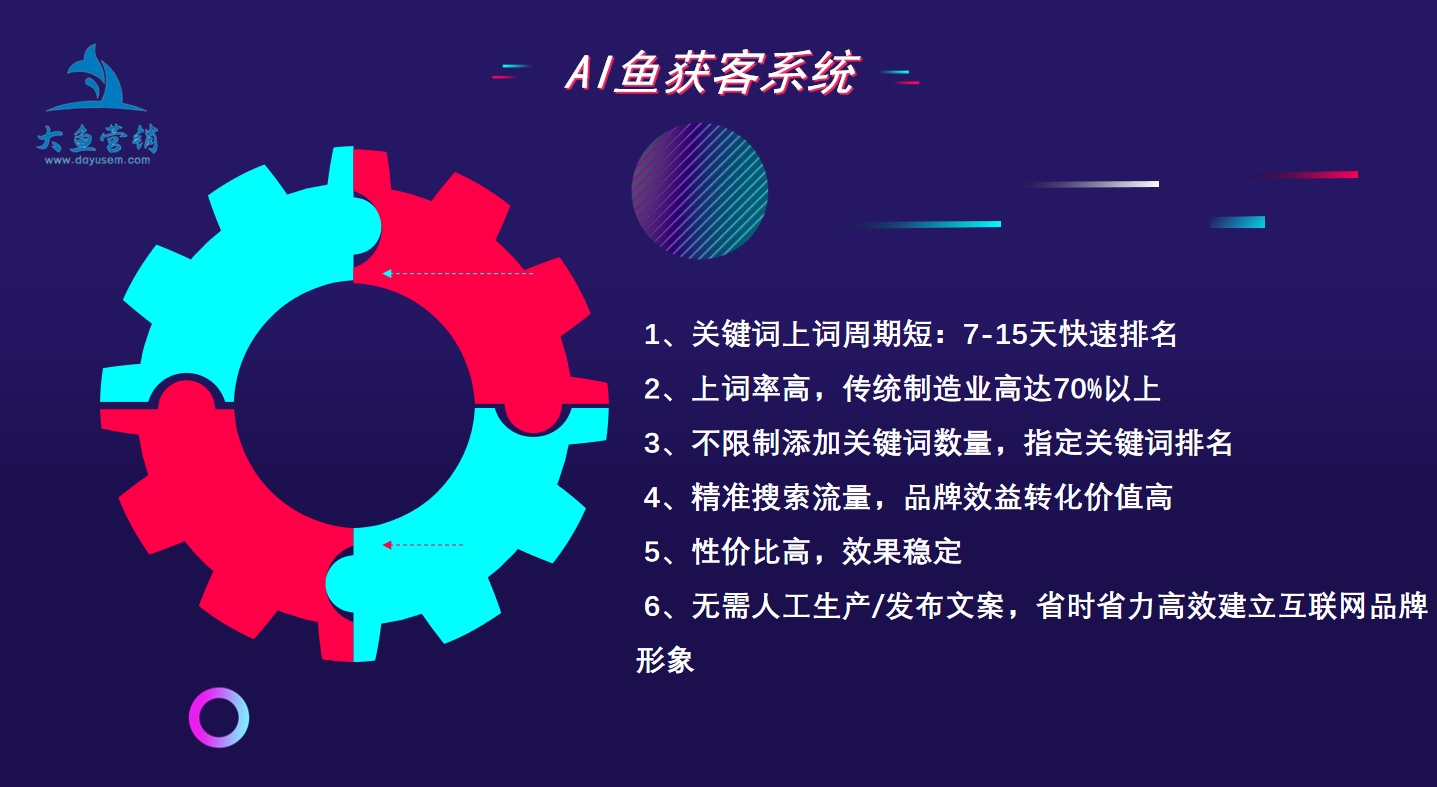 大鱼营销
www.dayusem.com

AI鱼获客系统

1、关键词上词周期短：7-15天快速排名

2、上词率高，传统制造业高达70%以上

3、不限制添加关键词数量，指定关键词排名

4、精准搜索流量，品牌效益转化价值高

5、性价比高，效果稳定

6、无需人工生产/发布文案，省时省力高效建立互联网品牌形象